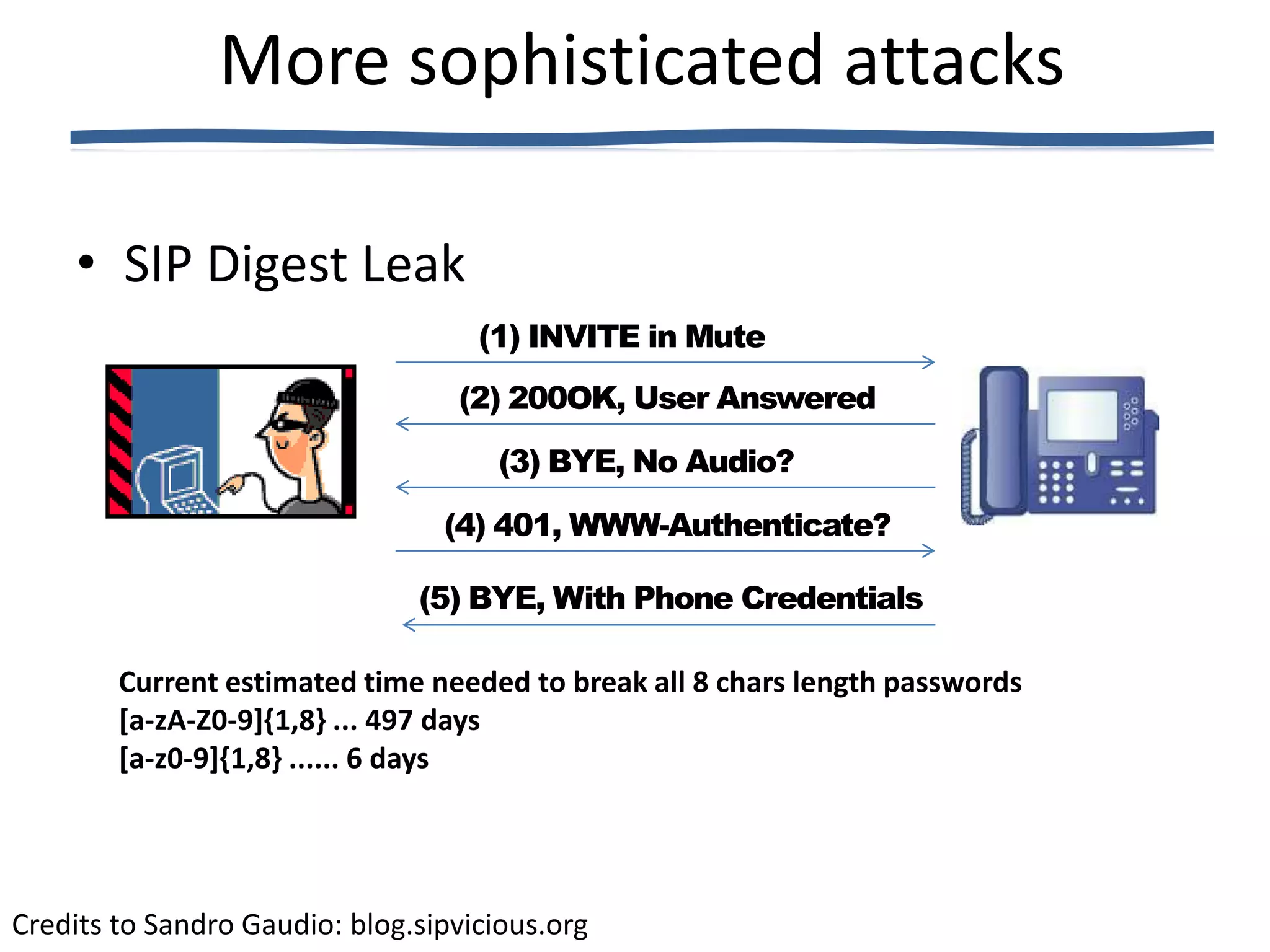 More sophisticated attacks

• SIP Digest Leak

(1) INVITE in Mute

(2) 200OK, User Answered

(3) BYE, No Audio?

(4) 401, WWW-Authenticate?

(5) BYE, With Phone Credentials

Current estimated time needed to break all 8 chars length passwords
[a-zA-Z0-9]{1,8} ... 497 days
[a-z0-9]{1,8} ...... 6 days

Credits to Sandro Gaudio: blog.sipvicious.org